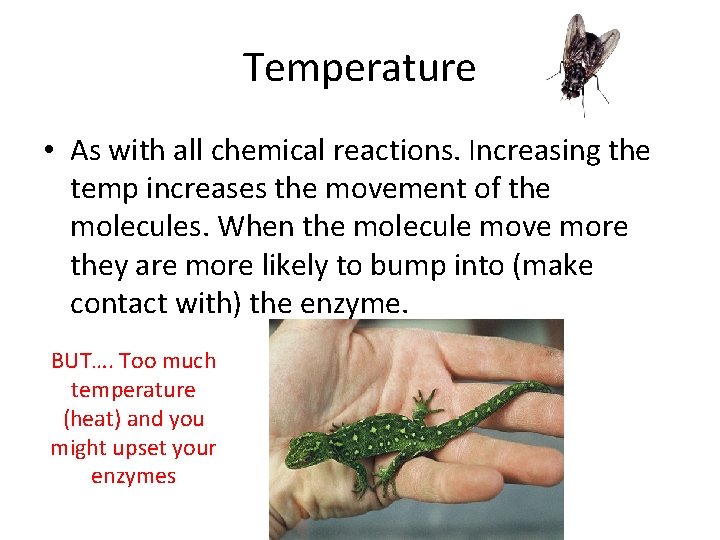 Temperature

• As with all chemical reactions. Increasing the temp increases the movement of the molecules. When the molecule move more they are more likely to bump into (make contact with) the enzyme.

BUT…. Too much temperature (heat) and you might upset your enzymes